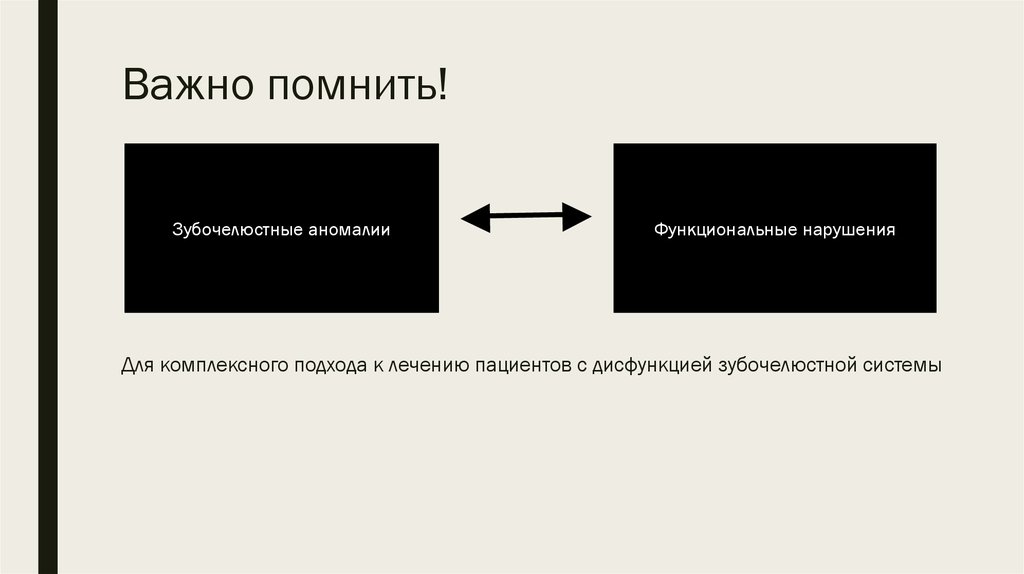 Важно помнить!

Зубочелюстные аномалии

Функциональные нарушения

Для комплексного подхода к лечению пациентов с дисфункцией зубочелюстной системы